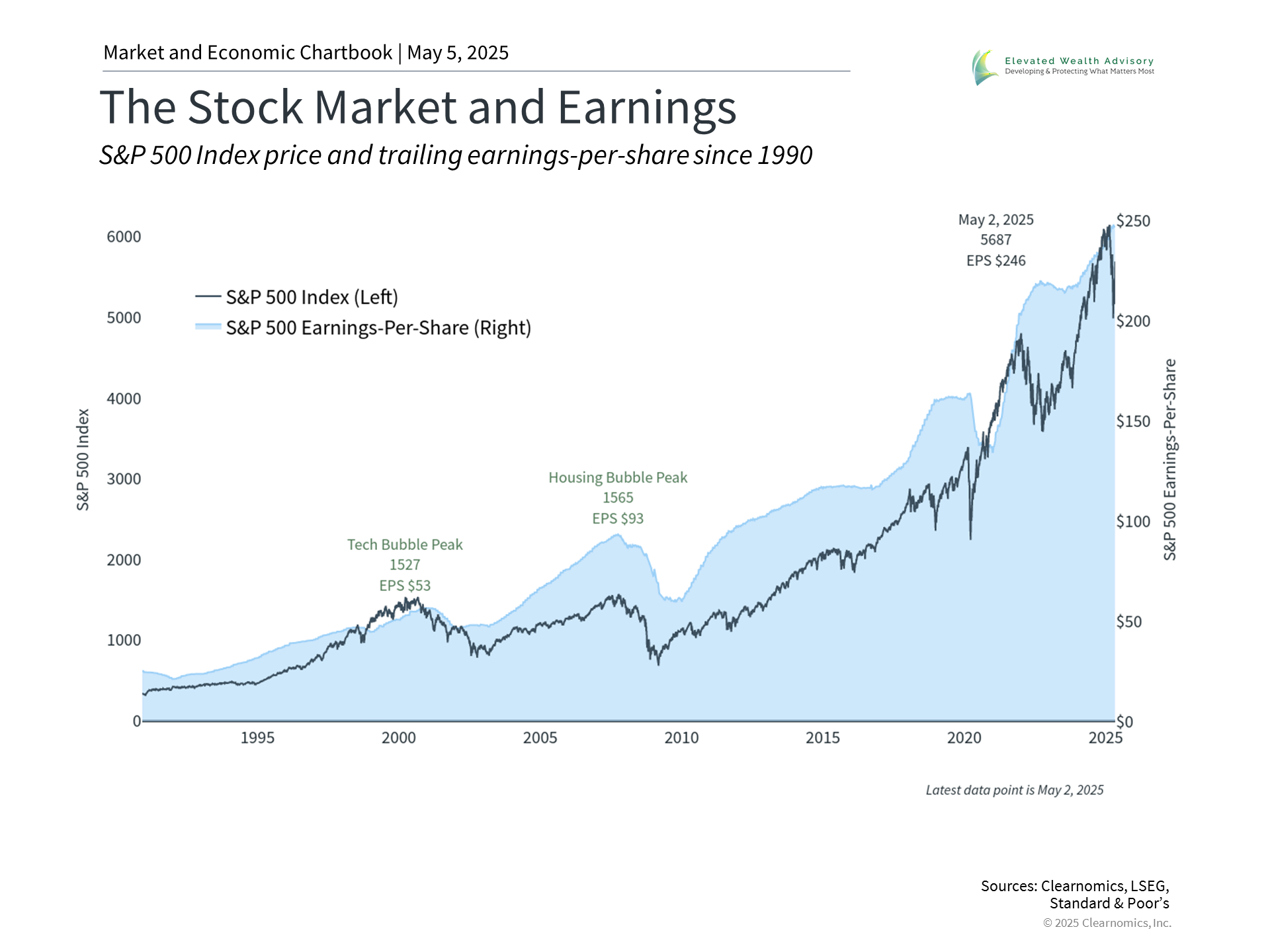 Market and Economic Chartbook | May 5, 2025

Elevated Wealth Advisory
Developing & Protecting What Matters Most

The Stock Market and Earnings

S&P 500 Index price and trailing earnings-per-share since 1990

S&P 500 Index (Left)
S&P 500 Earnings-Per-Share (Right)

May 2, 2025
5687
EPS $246

Housing Bubble Peak
1565
EPS $93

Tech Bubble Peak
1527
EPS $53

S&P 500 Index

6000
5000
4000
3000
2000
1000
0

$250
$200
$150
$100
$50
$0

S&P 500 Earnings-Per-Share

1995
2000
2005
2010
2015
2020
2025

Latest data point is May 2, 2025

Sources: Clearnomics, LSEG, Standard & Poor's
© 2025 Clearnomics, Inc.